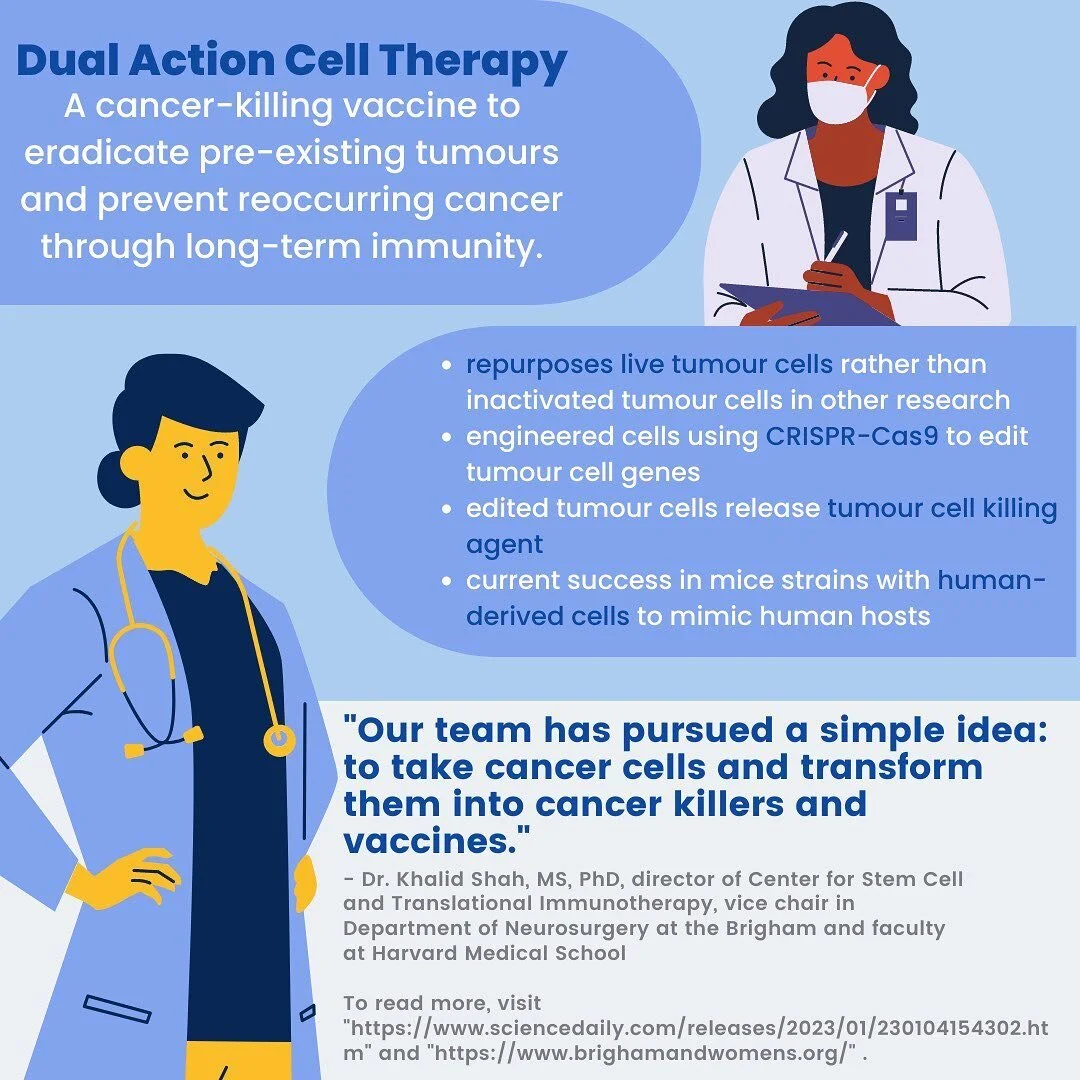 Dual Action Cell Therapy
A cancer-killing vaccine to eradicate pre-existing tumours and prevent reoccurring cancer through long-term immunity.

- repurposes live tumour cells rather than inactivated tumour cells in other research
- engineered cells using CRISPR-Cas9 to edit tumour cell genes
- edited tumour cells release tumour cell killing agent
- current success in mice strains with human-derived cells to mimic human hosts

"Our team has pursued a simple idea: to take cancer cells and transform them into cancer killers and vaccines."

- Dr. Khalid Shah, MS, PhD, director of Center for Stem Cell and Translational Immunotherapy, vice chair in Department of Neurosurgery at the Brigham and faculty at Harvard Medical School

To read more, visit "https://www.sciencedaily.com/releases/2023/01/230104154302.htm" and "https://www.brighamandwomens.org/" .